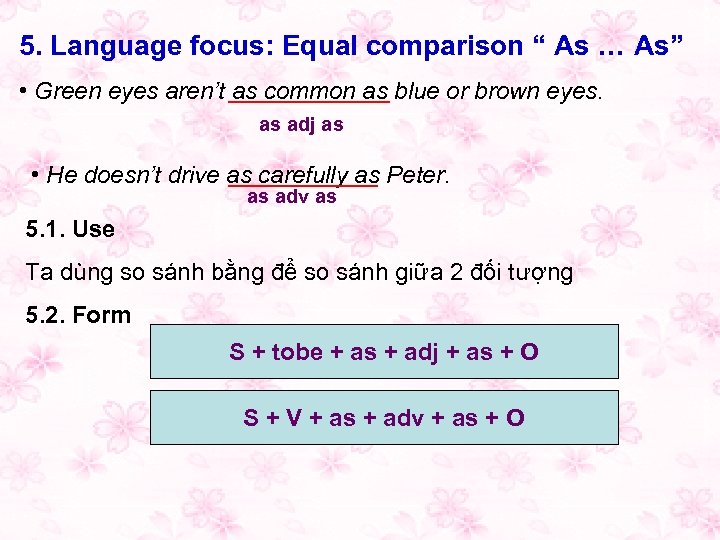 5. Language focus: Equal comparison “ As … As”

• Green eyes aren’t as common as blue or brown eyes.

as adj as

• He doesn’t drive as carefully as Peter.

as adv as

5.1. Use

Ta dùng so sánh bằng để so sánh giữa 2 đối tượng

5.2. Form

S + tobe + as + adj + as + O

S + V + as + adv + as + O